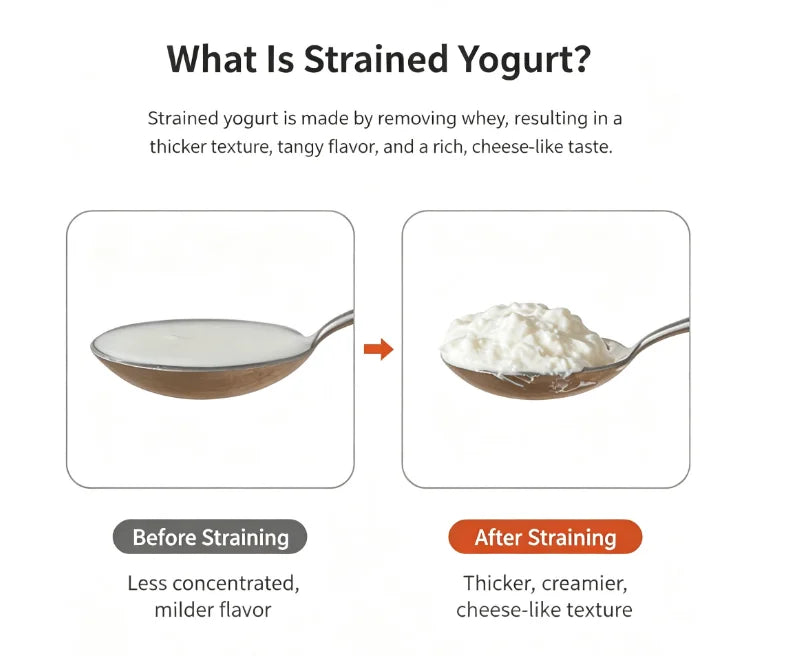 What Is Strained Yogurt?

Strained yogurt is made by removing whey, resulting in a thicker texture, tangy flavor, and a rich, cheese-like taste.

Before Straining

Less concentrated, milder flavor

After Straining

Thicker, creamier, cheese-like texture